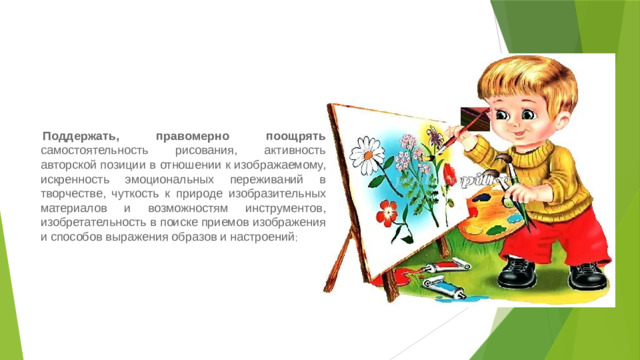 Поддержать, правомерно поощрять самостоятельность рисования, активность авторской позиции в отношении к изображаемому, искренность эмоциональных переживаний в творчестве, чуткость к природе изобразительных материалов и возможностям инструментов, изобретательность в поиске приемов изображения и способов выражения образов и настроений;